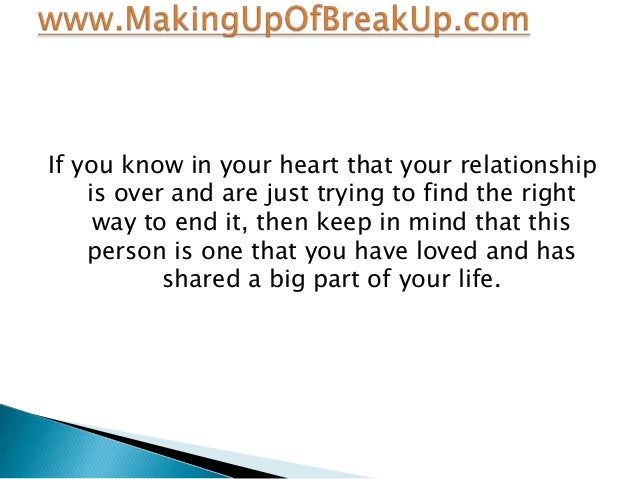 www.MakingUpOfBreakUp.com

If you know in your heart that your relationship is over and are just trying to find the right way to end it, then keep in mind that this person is one that you have loved and has shared a big part of your life.